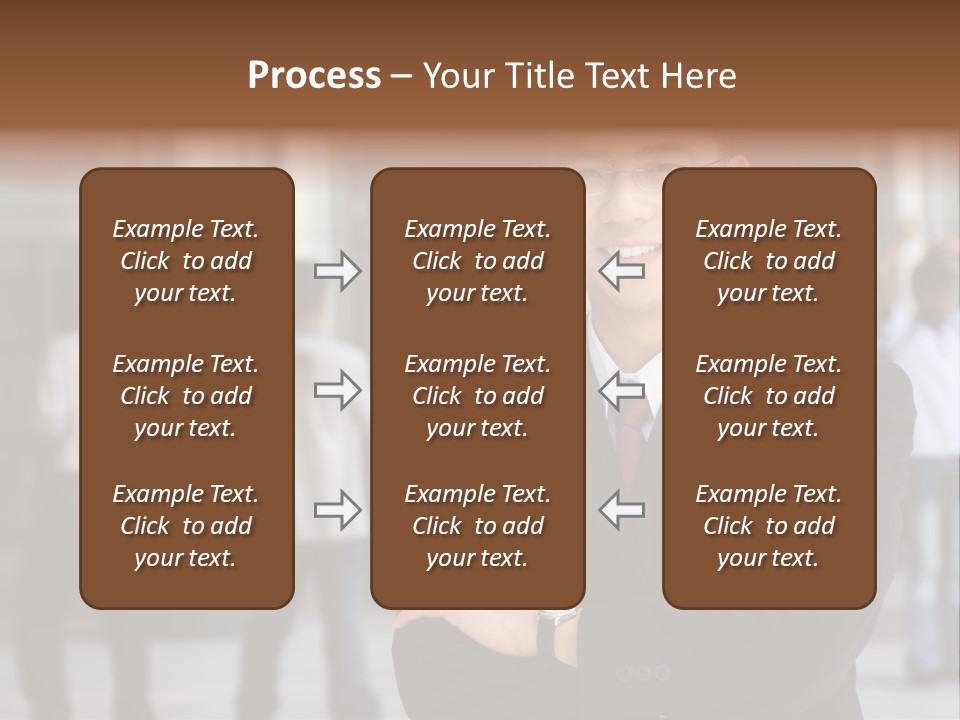 Process – Your Title Text Here

Example Text. Click to add your text.

Example Text. Click to add your text.

Example Text. Click to add your text.

Example Text. Click to add your text.

Example Text. Click to add your text.

Example Text. Click to add your text.

Example Text. Click to add your text.

Example Text. Click to add your text.

Example Text. Click to add your text.